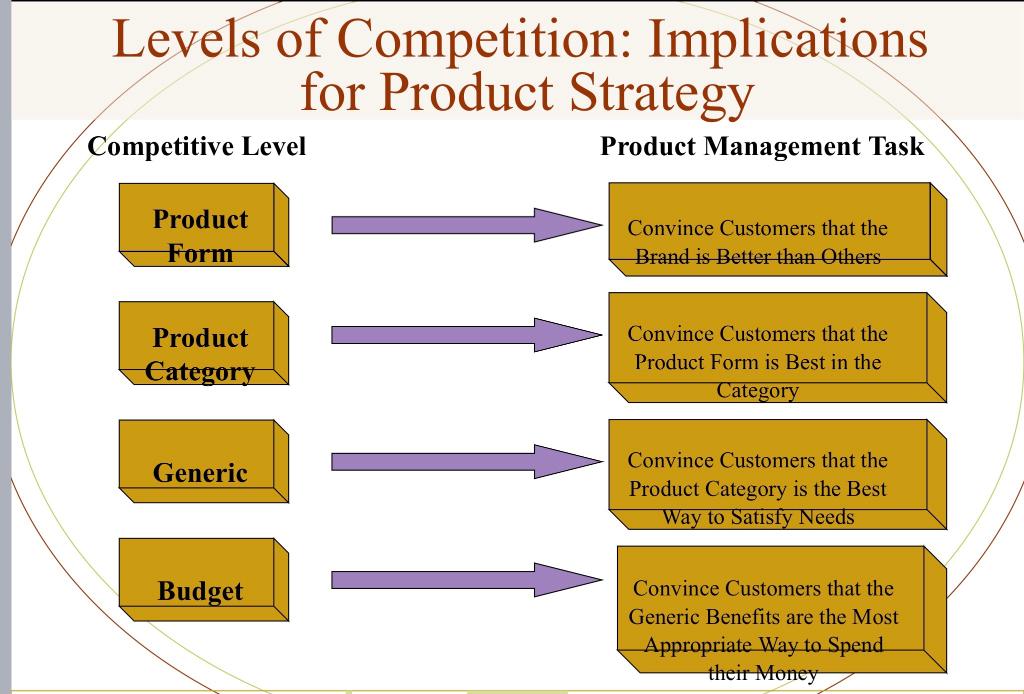 Levels of Competition: Implications for Product Strategy

Competitive Level

Product Management Task

Product Form

Convince Customers that the Brand is Better than Others

Product Category

Convince Customers that the Product Form is Best in the Category

Generic

Convince Customers that the Product Category is the Best Way to Satisfy Needs

Budget

Convince Customers that the Generic Benefits are the Most Appropriate Way to Spend their Money